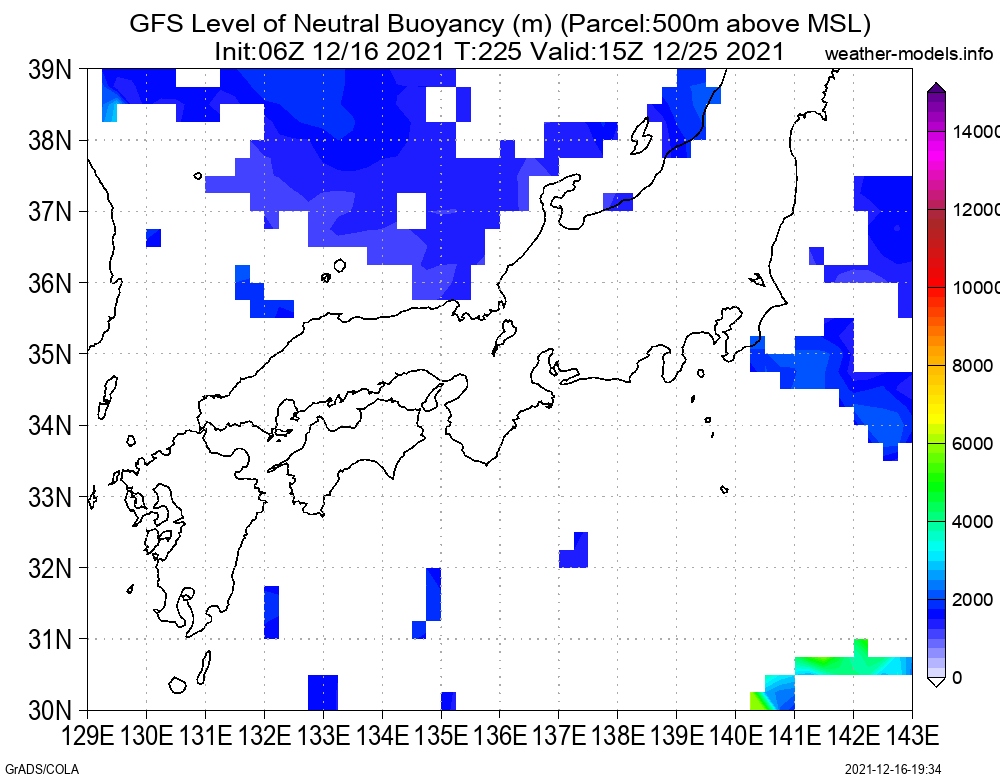 GFS Level of Neutral Buoyancy (m) (Parcel:500m above MSL)
Init:06Z 12/16 2021 T:225 Valid:15Z 12/25 2021

weather-models.info

39N
38N
37N
36N
35N
34N
33N
32N
31N
30N

129E 130E 131E 132E 133E 134E 135E 136E 137E 138E 139E 140E 141E 142E 143E

14000
12000
10000
8000
6000
4000
2000
0

GrADS/COLA

2021-12-16-19:34